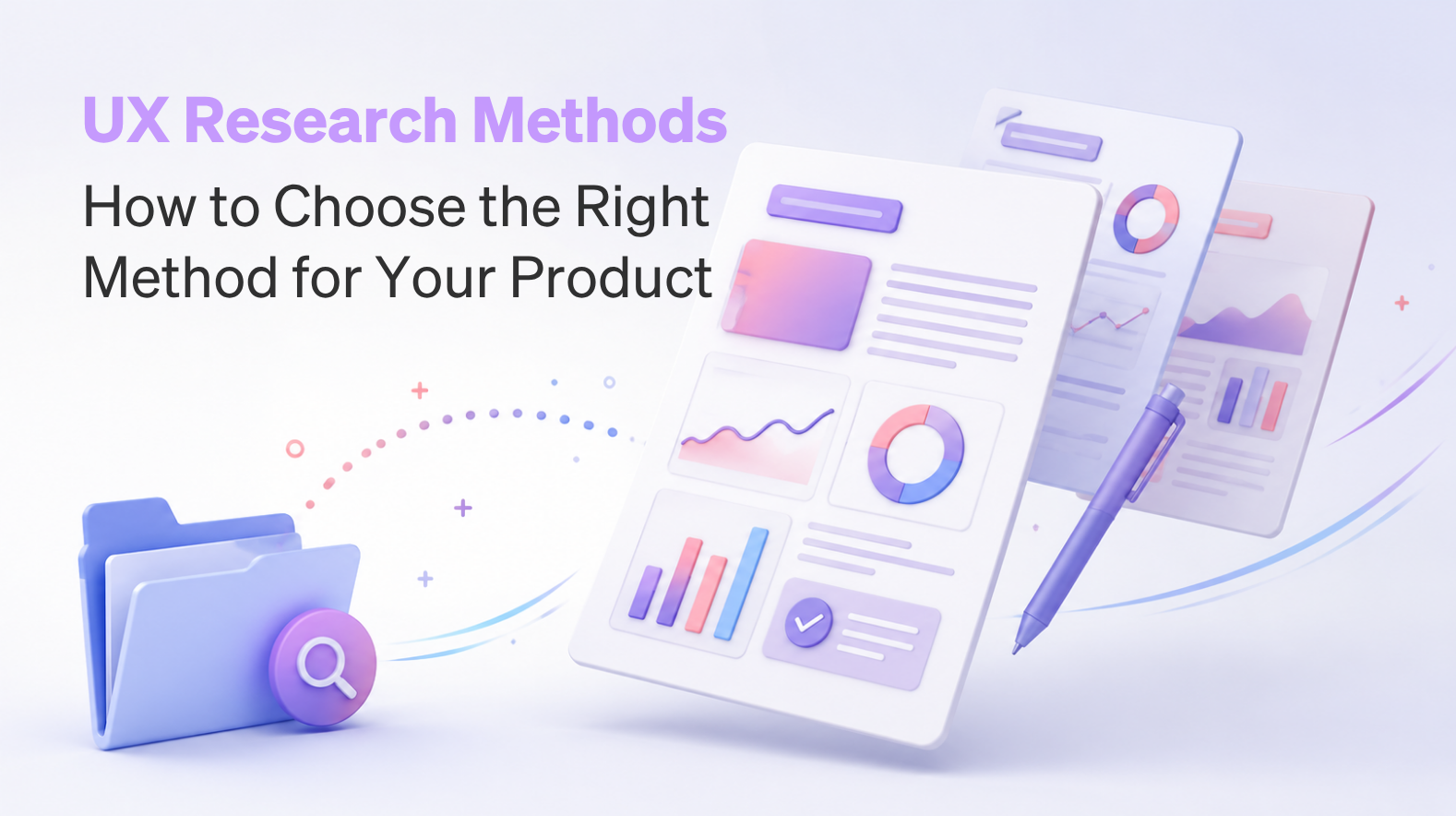 UX Research Methods

How to Choose the Right Method for Your Product